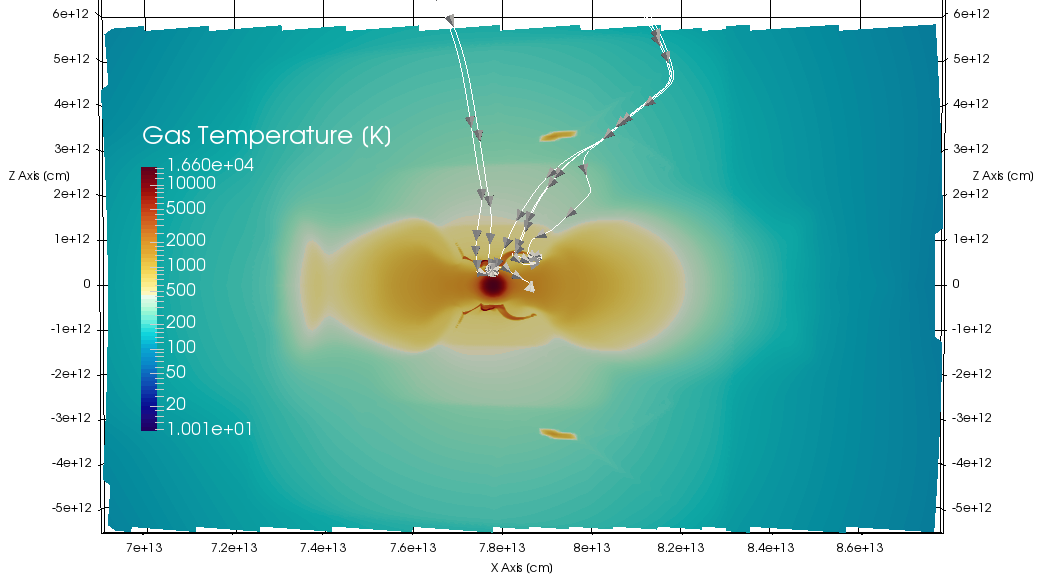 Gas Temperature (K)
1.660e+04
10000
5000
2000
1000
500
200
100
50
20
1.001e+01

Z Axis (cm)
6e+12
5e+12
4e+12
3e+12
2e+12
1e+12
0
-1e+12
-2e+12
-3e+12
-4e+12
-5e+12

Z Axis (cm)
6e+12
5e+12
4e+12
3e+12
2e+12
1e+12
0
-1e+12
-2e+12
-3e+12
-4e+12
-5e+12

7e+13
7.2e+13
7.4e+13
7.6e+13
7.8e+13
8e+13
8.2e+13
8.4e+13
8.6e+13
X Axis (cm)